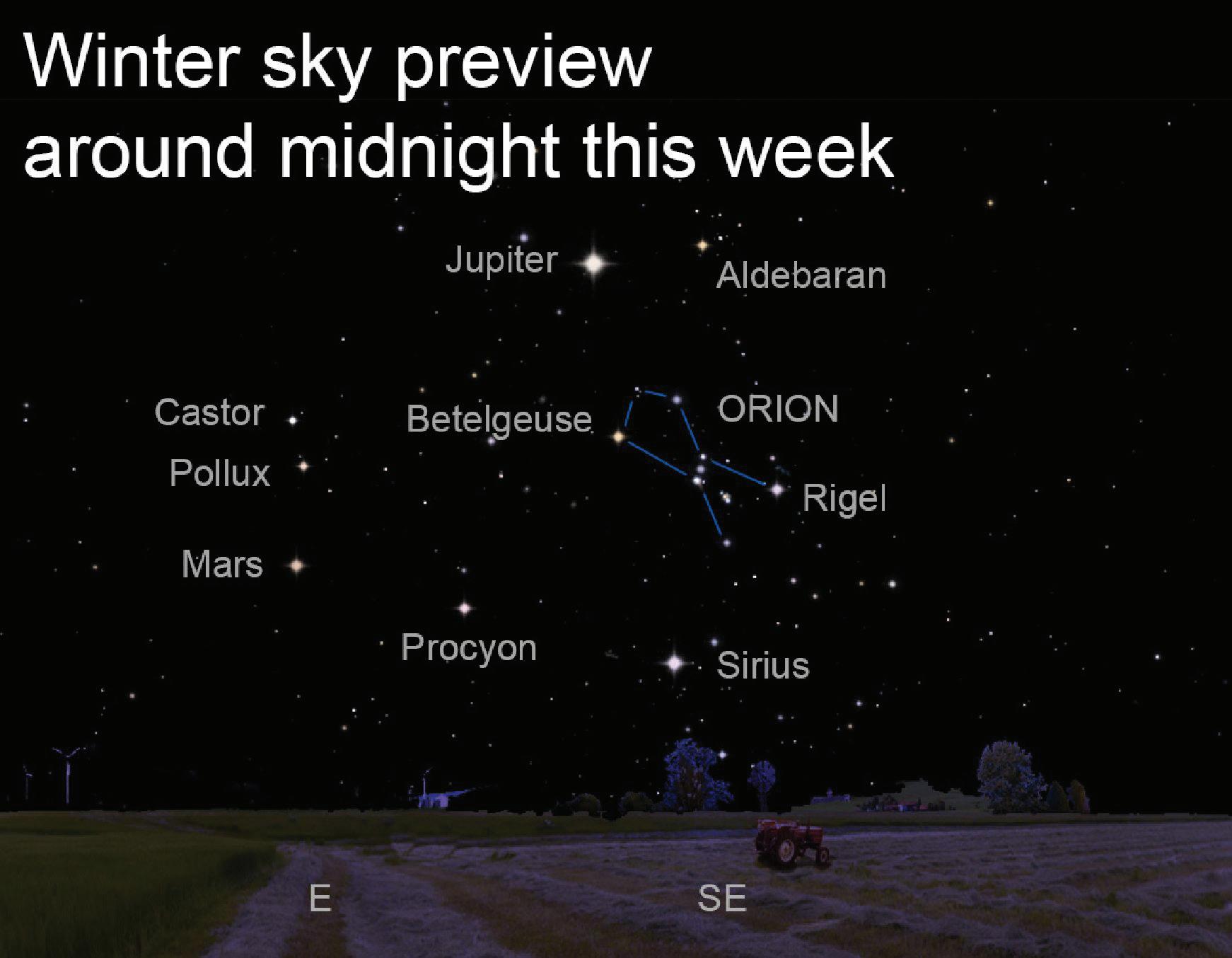 Winter sky preview
around midnight this week

Jupiter
Aldebaran
Castor
Betelgeuse
ORION
Pollux
Rigel
Mars
Procyon
Sirius
E
SE